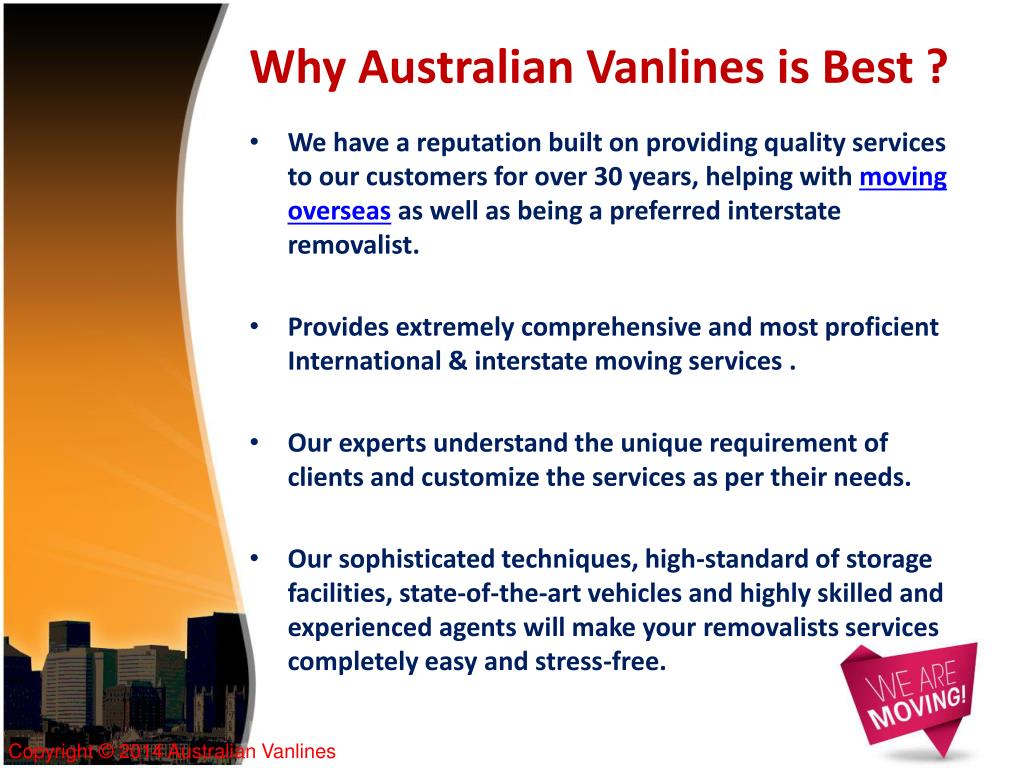 Why Australian Vanlines is Best ?

• We have a reputation built on providing quality services to our customers for over 30 years, helping with moving overseas as well as being a preferred interstate removalist.

• Provides extremely comprehensive and most proficient International & interstate moving services .

• Our experts understand the unique requirement of clients and customize the services as per their needs.

• Our sophisticated techniques, high-standard of storage facilities, state-of-the-art vehicles and highly skilled and experienced agents will make your removalists services completely easy and stress-free.

WE ARE MOVING!

Copyright © 2014 Australian Vanlines